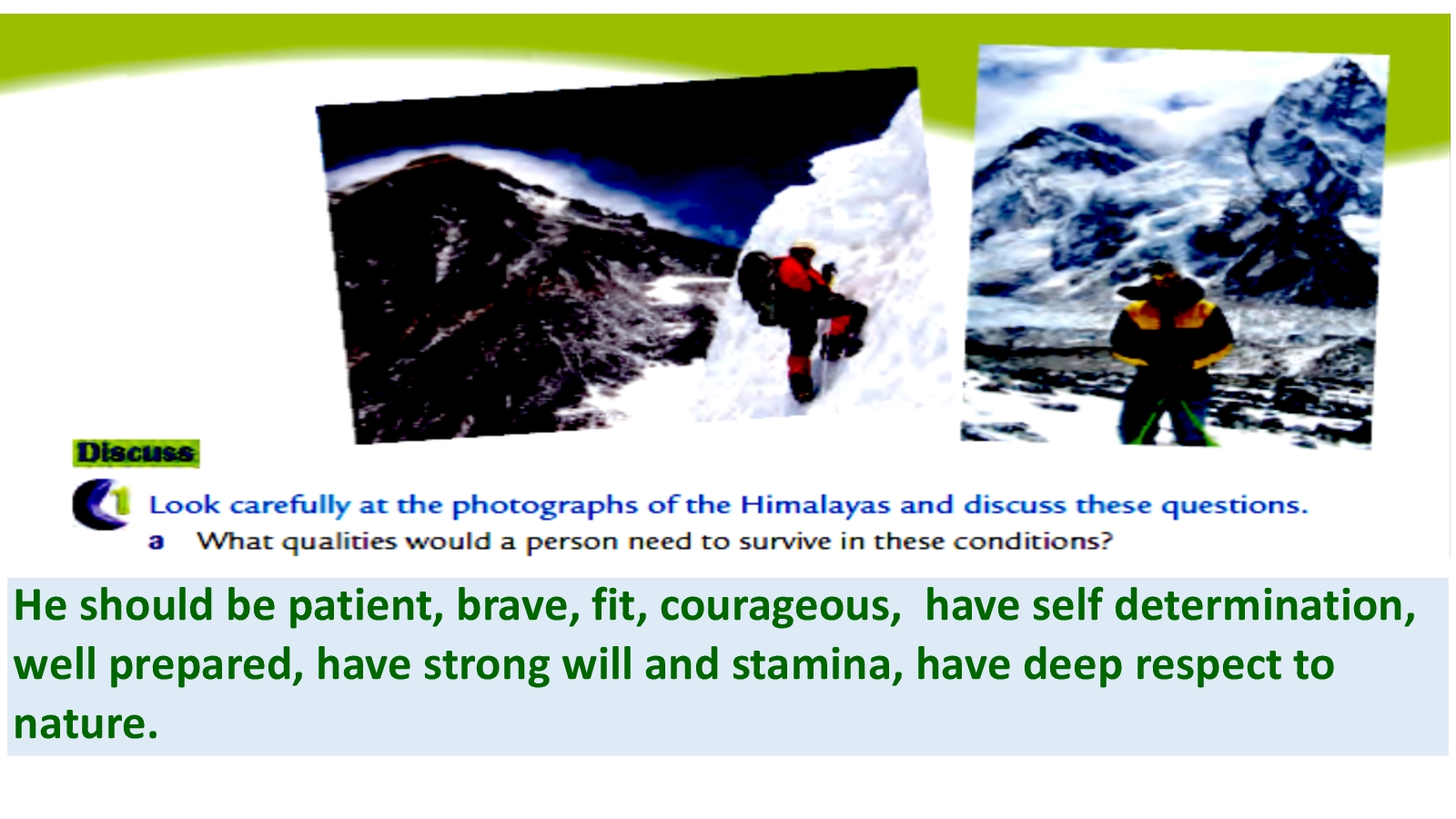 Discuss

1 Look carefully at the photographs of the Himalayas and discuss these questions.

a What qualities would a person need to survive in these conditions?

He should be patient, brave, fit, courageous, have self determination, well prepared, have strong will and stamina, have deep respect to nature.